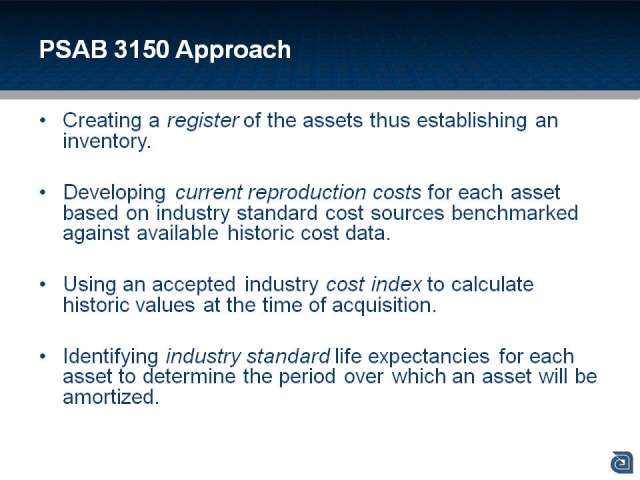 PSAB 3150 Approach

• Creating a register of the assets thus establishing an inventory.

• Developing current reproduction costs for each asset based on industry standard cost sources benchmarked against available historic cost data.

• Using an accepted industry cost index to calculate historic values at the time of acquisition.

• Identifying industry standard life expectancies for each asset to determine the period over which an asset will be amortized.